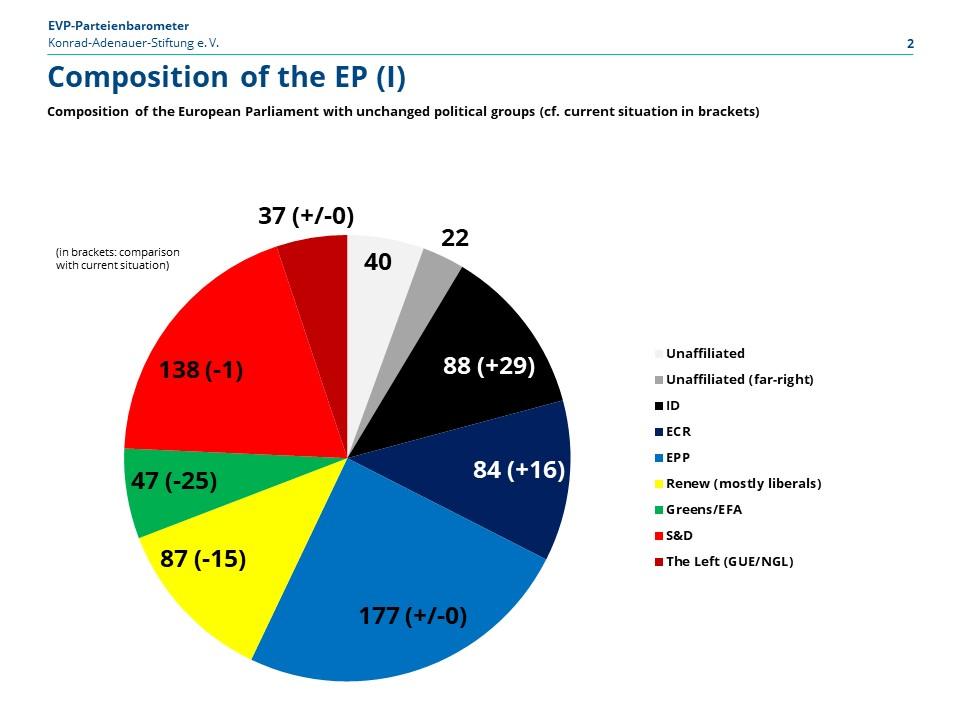 EVP-Parteienbarometer
Konrad-Adenauer-Stiftung e. V.

2

Composition of the EP (I)

Composition of the European Parliament with unchanged political groups (cf. current situation in brackets)

(in brackets: comparison with current situation)

37 (+/-0)
40
22
88 (+29)
84 (+16)
177 (+/-0)
87 (-15)
47 (-25)
138 (-1)

Unaffiliated
Unaffiliated (far-right)
ID
ECR
EPP
Renew (mostly liberals)
Greens/EFA
S&D
The Left (GUE/NGL)